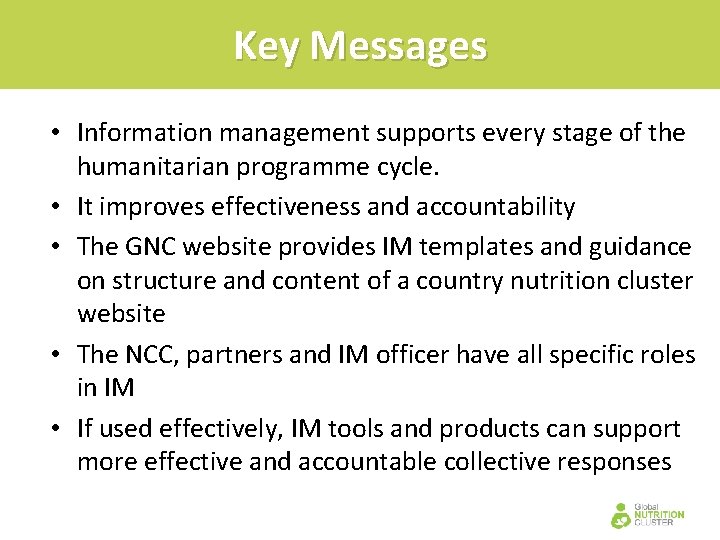 Key Messages

• Information management supports every stage of the humanitarian programme cycle.
• It improves effectiveness and accountability
• The GNC website provides IM templates and guidance on structure and content of a country nutrition cluster website
• The NCC, partners and IM officer have all specific roles in IM
• If used effectively, IM tools and products can support more effective and accountable collective responses

Global NUTRITION CLUSTER